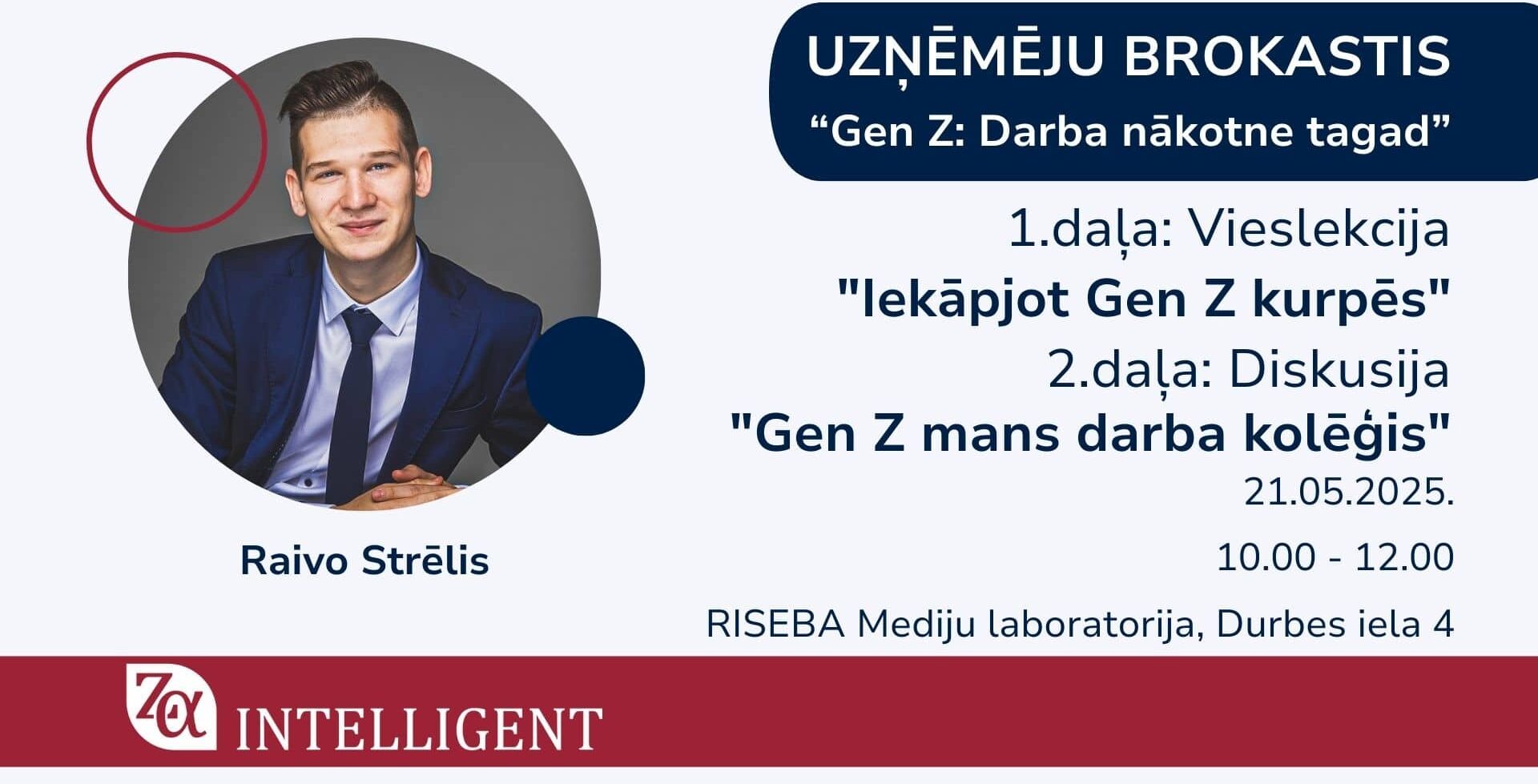 UZŅĒMĒJU BROKASTIS
“Gen Z: Darba nākotne tagad”

1.daļa: Vieslekcija
"Iekāpjot Gen Z kurpēs"
2.daļa: Diskusija
"Gen Z mans darba kolēģis"
21.05.2025.
10.00 - 12.00
RISEBA Mediju laboratorija, Durbes iela 4

Raivo Strēlis

Zα INTELLIGENT